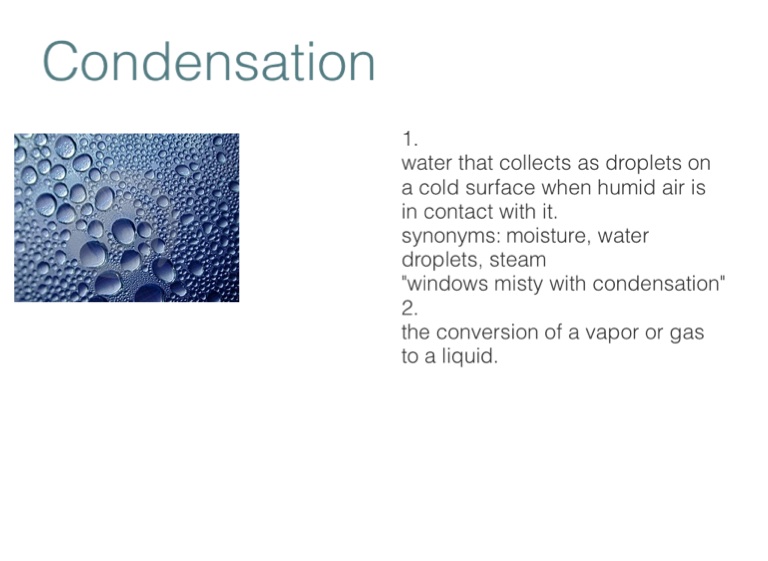 Condensation

1.
water that collects as droplets on a cold surface when humid air is in contact with it.
synonyms: moisture, water droplets, steam
"windows misty with condensation"
2.
the conversion of a vapor or gas to a liquid.